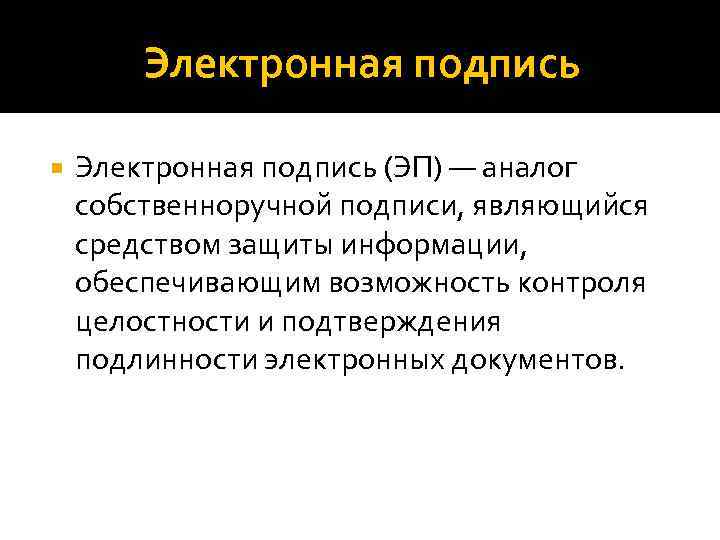 Электронная подпись

Электронная подпись (ЭП) — аналог собственноручной подписи, являющийся средством защиты информации, обеспечивающим возможность контроля целостности и подтверждения подлинности электронных документов.